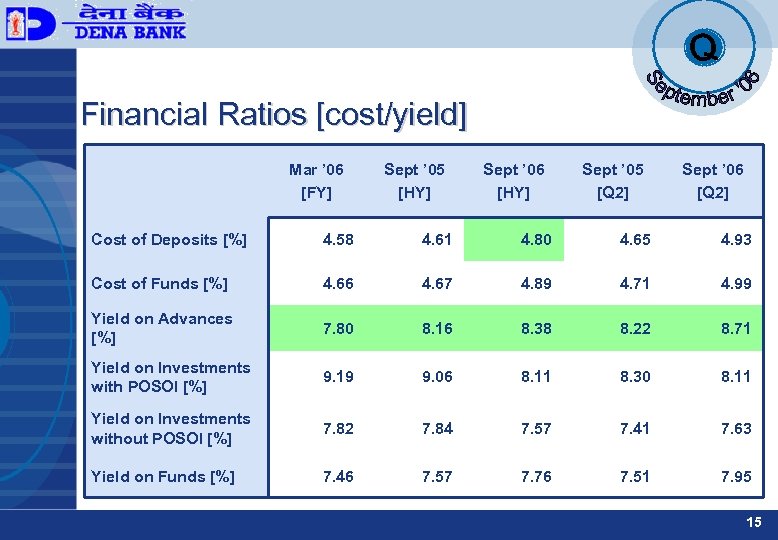 देना बैंक
DENA BANK

Q
September '06

Financial Ratios [cost/yield]

| | Mar '06 [FY] | Sept '05 [HY] | Sept '06 [HY] | Sept '05 [Q2] | Sept '06 [Q2] |
|---|---|---|---|---|---|
| Cost of Deposits [%] | 4.58 | 4.61 | 4.80 | 4.65 | 4.93 |
| Cost of Funds [%] | 4.66 | 4.67 | 4.89 | 4.71 | 4.99 |
| Yield on Advances [%] | 7.80 | 8.16 | 8.38 | 8.22 | 8.71 |
| Yield on Investments with POSOI [%] | 9.19 | 9.06 | 8.11 | 8.30 | 8.11 |
| Yield on Investments without POSOI [%] | 7.82 | 7.84 | 7.57 | 7.41 | 7.63 |
| Yield on Funds [%] | 7.46 | 7.57 | 7.76 | 7.51 | 7.95 |

15